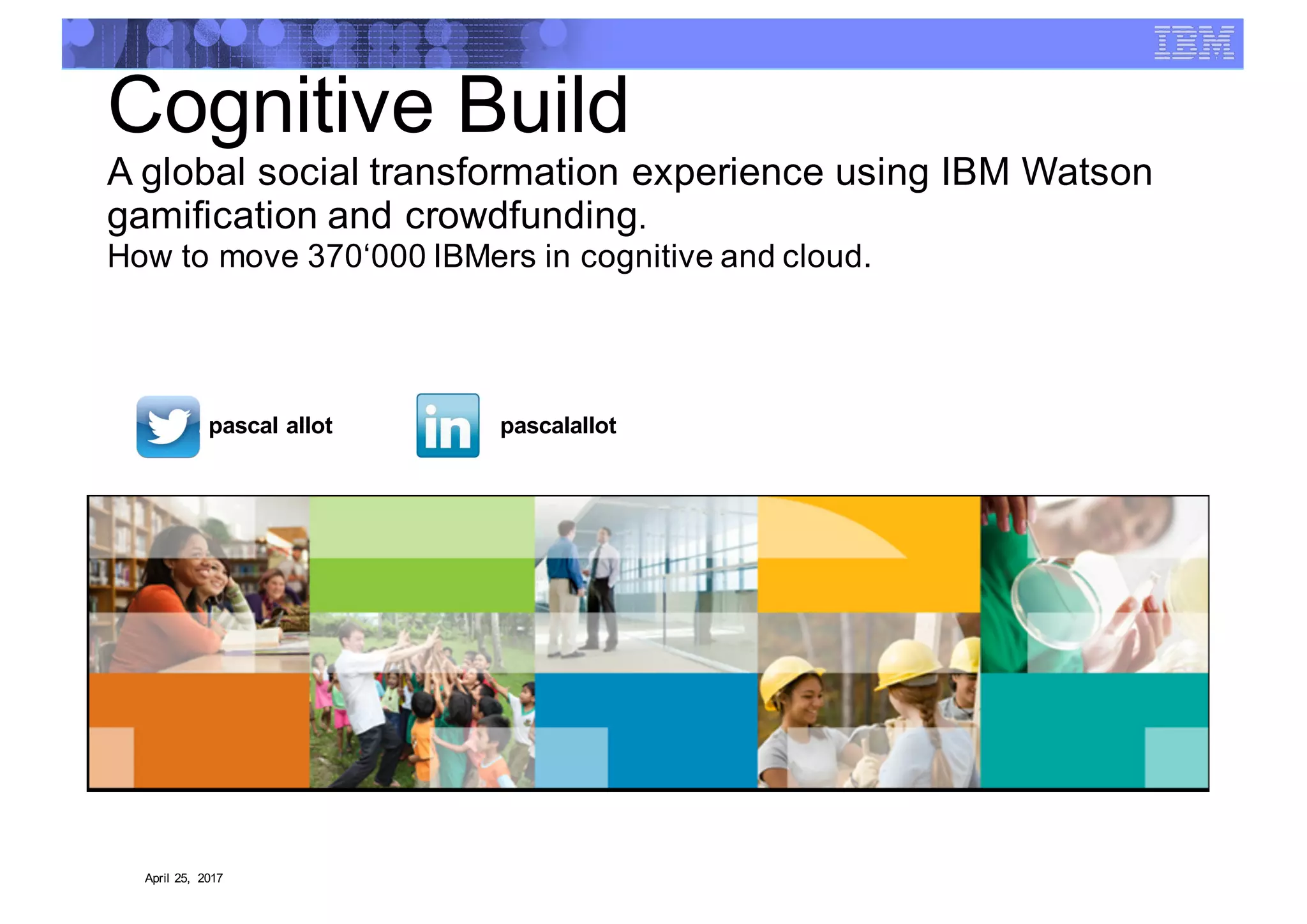 IBM

Cognitive Build

A global social transformation experience using IBM Watson gamification and crowdfunding.

How to move 370‘000 IBMers in cognitive and cloud.

pascal allot

in

pascalallot

April 25, 2017